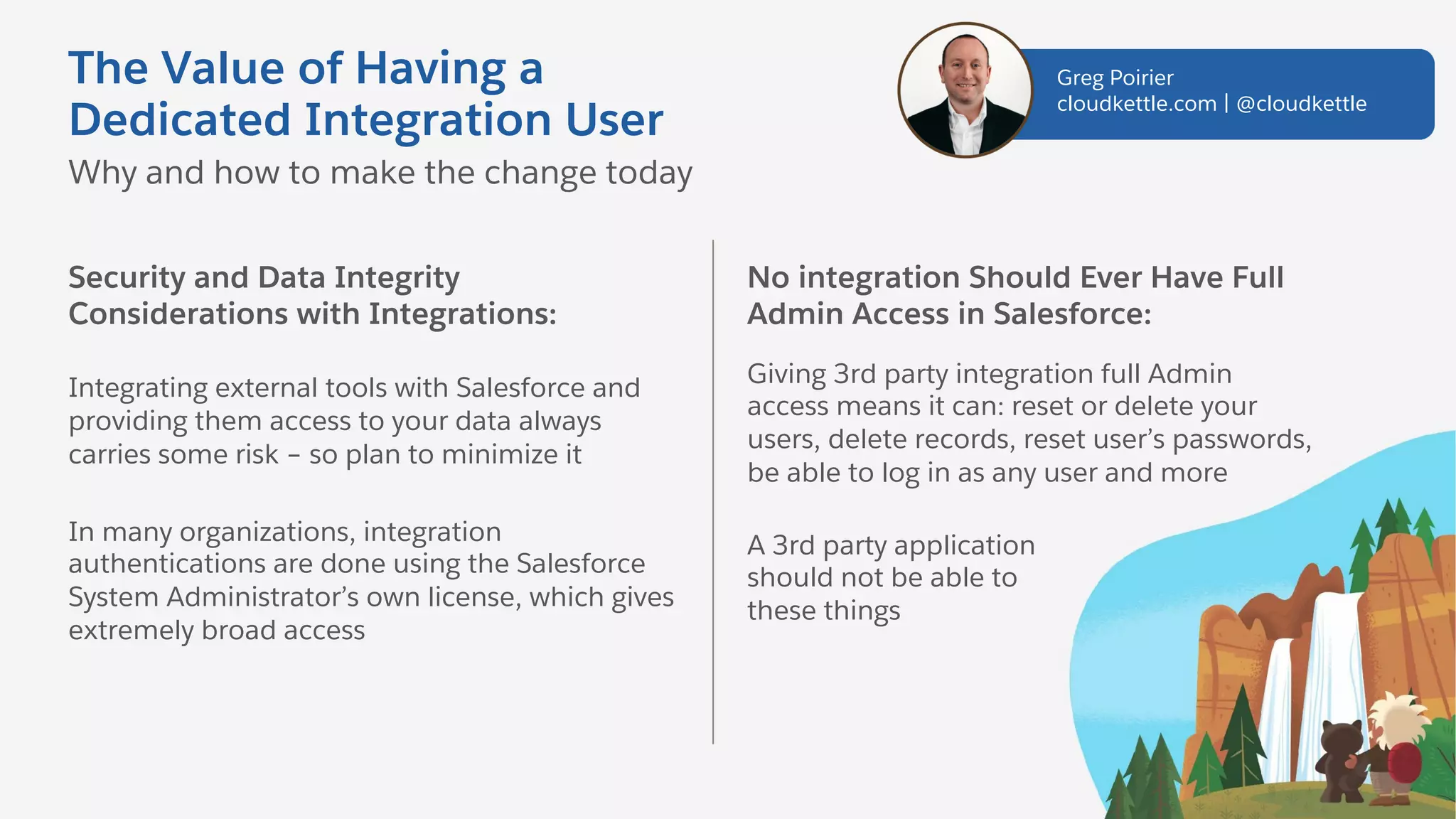 The Value of Having a Dedicated Integration User

Why and how to make the change today

Greg Poirier
cloudkettle.com | @cloudkettle

Security and Data Integrity Considerations with Integrations:

Integrating external tools with Salesforce and providing them access to your data always carries some risk – so plan to minimize it

In many organizations, integration authentications are done using the Salesforce System Administrator's own license, which gives extremely broad access

No integration Should Ever Have Full Admin Access in Salesforce:

Giving 3rd party integration full Admin access means it can: reset or delete your users, delete records, reset user's passwords, be able to log in as any user and more

A 3rd party application should not be able to these things